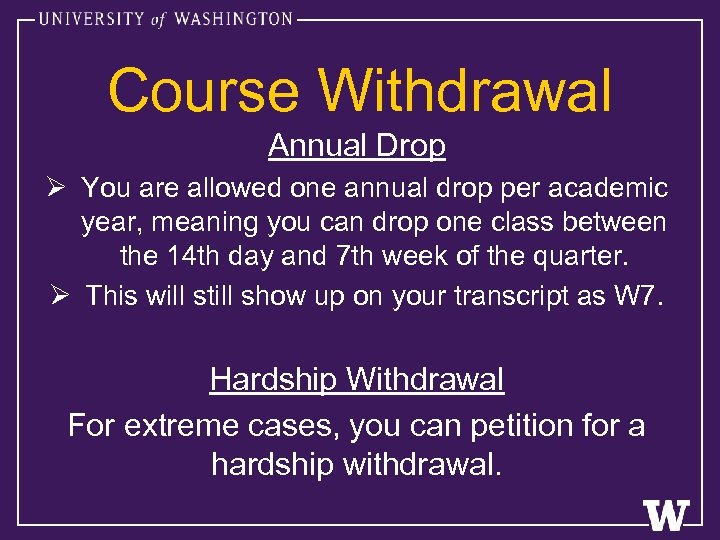 UNIVERSITY of WASHINGTON

Course Withdrawal

Annual Drop

➢ You are allowed one annual drop per academic year, meaning you can drop one class between the 14th day and 7th week of the quarter.

➢ This will still show up on your transcript as W7.

Hardship Withdrawal

For extreme cases, you can petition for a hardship withdrawal.

W